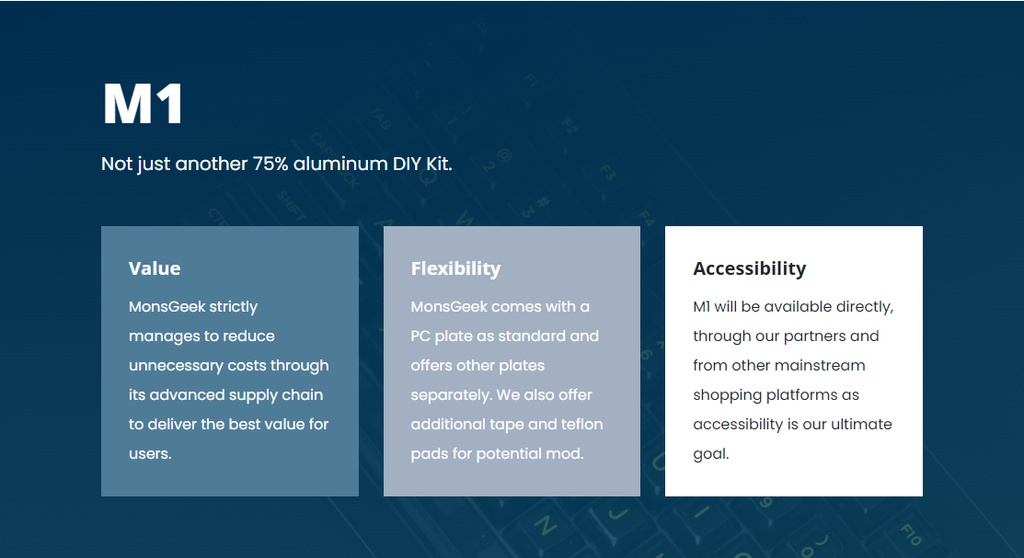 M1

Not just another 75% aluminum DIY Kit.

Value

MonsGeek strictly manages to reduce unnecessary costs through its advanced supply chain to deliver the best value for users.

Flexibility

MonsGeek comes with a PC plate as standard and offers other plates separately. We also offer additional tape and teflon pads for potential mod.

Accessibility

M1 will be available directly, through our partners and from other mainstream shopping platforms as accessibility is our ultimate goal.